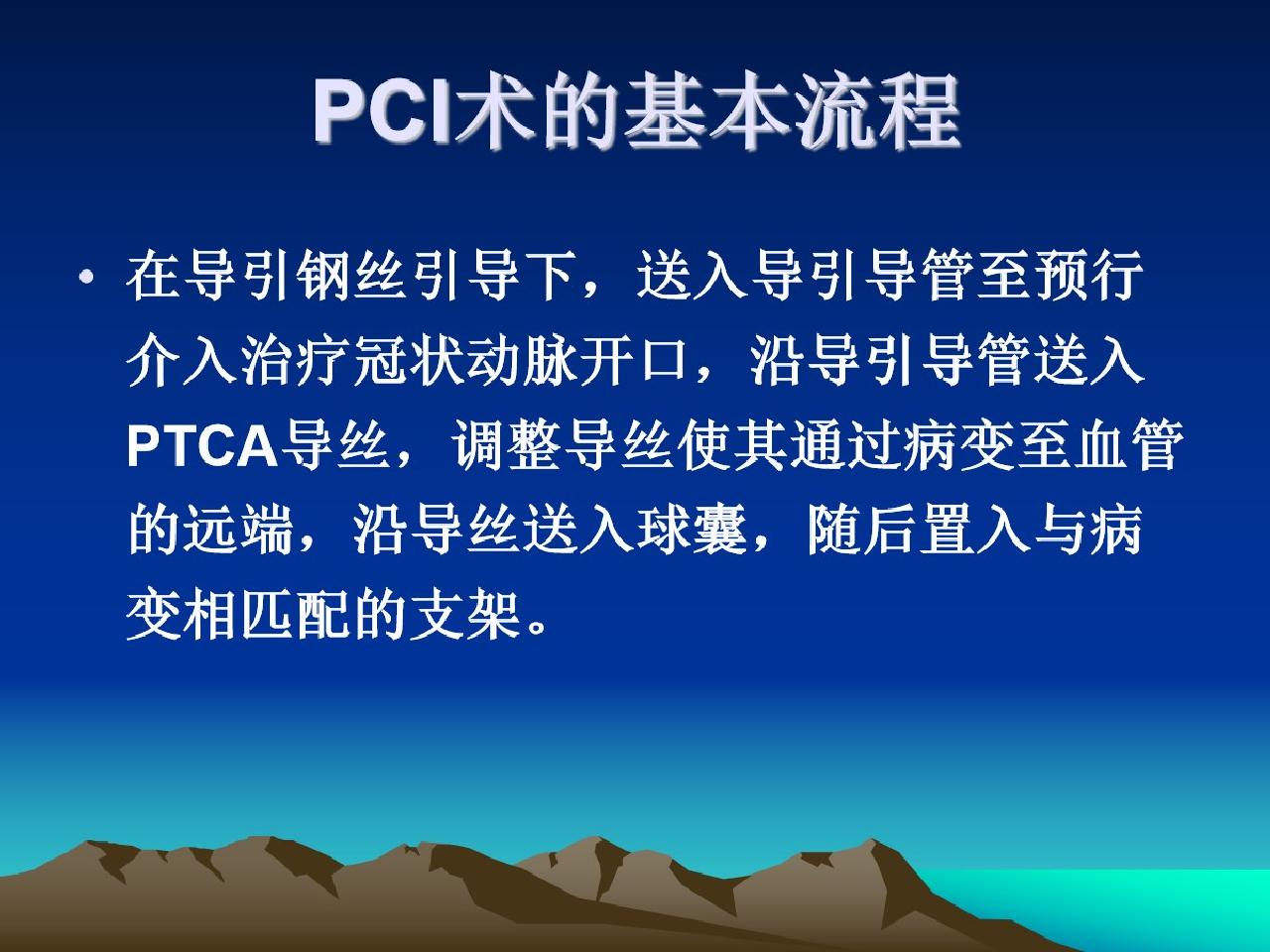 PCI术的基本流程

• 在导引钢丝引导下，送入导引导管至预行介入治疗冠状动脉开口，沿导引导管送入PTCA导丝，调整导丝使其通过病变至血管的远端，沿导丝送入球囊，随后置入与病变相匹配的支架。